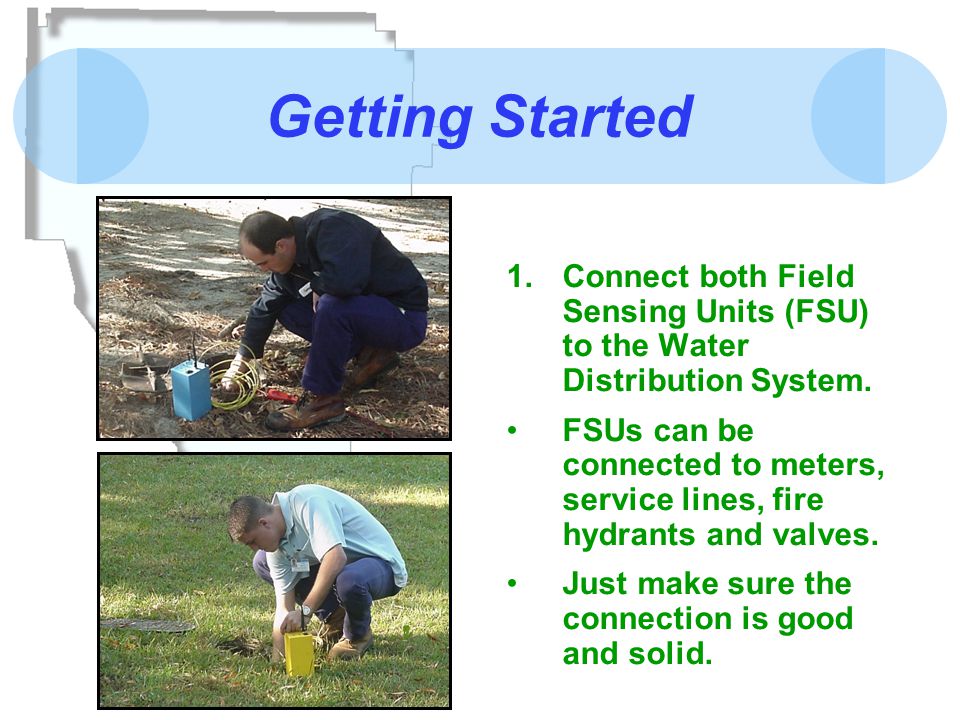 Getting Started

1. Connect both Field Sensing Units (FSU) to the Water Distribution System.

• FSUs can be connected to meters, service lines, fire hydrants and valves.

• Just make sure the connection is good and solid.